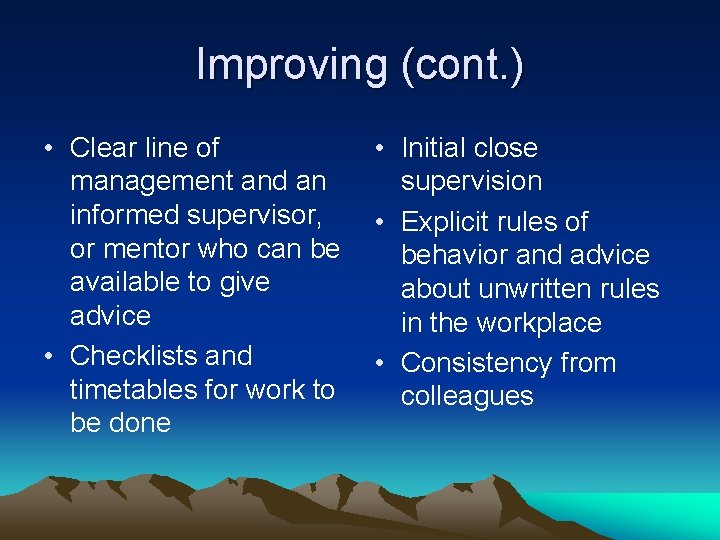 Improving (cont.)

• Clear line of management and an informed supervisor, or mentor who can be available to give advice
• Checklists and timetables for work to be done

• Initial close supervision
• Explicit rules of behavior and advice about unwritten rules in the workplace
• Consistency from colleagues